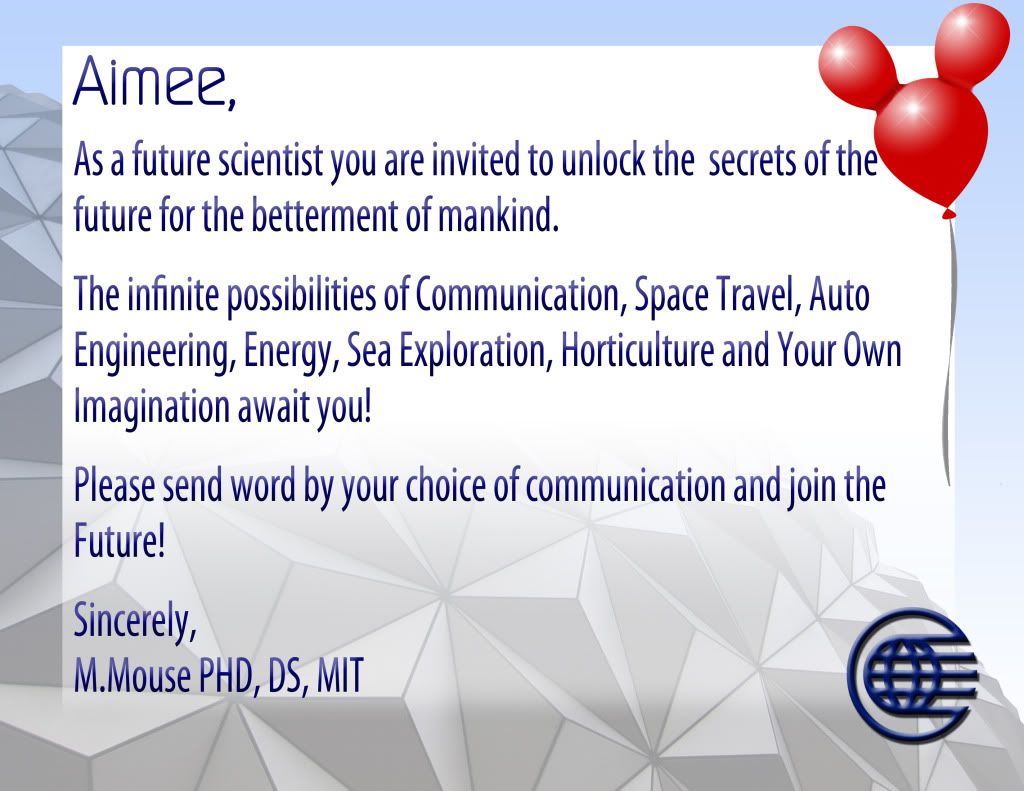 Aimee,

As a future scientist you are invited to unlock the secrets of the future for the betterment of mankind.

The infinite possibilities of Communication, Space Travel, Auto Engineering, Energy, Sea Exploration, Horticulture and Your Own Imagination await you!

Please send word by your choice of communication and join the Future!

Sincerely,
M.Mouse PHD, DS, MIT